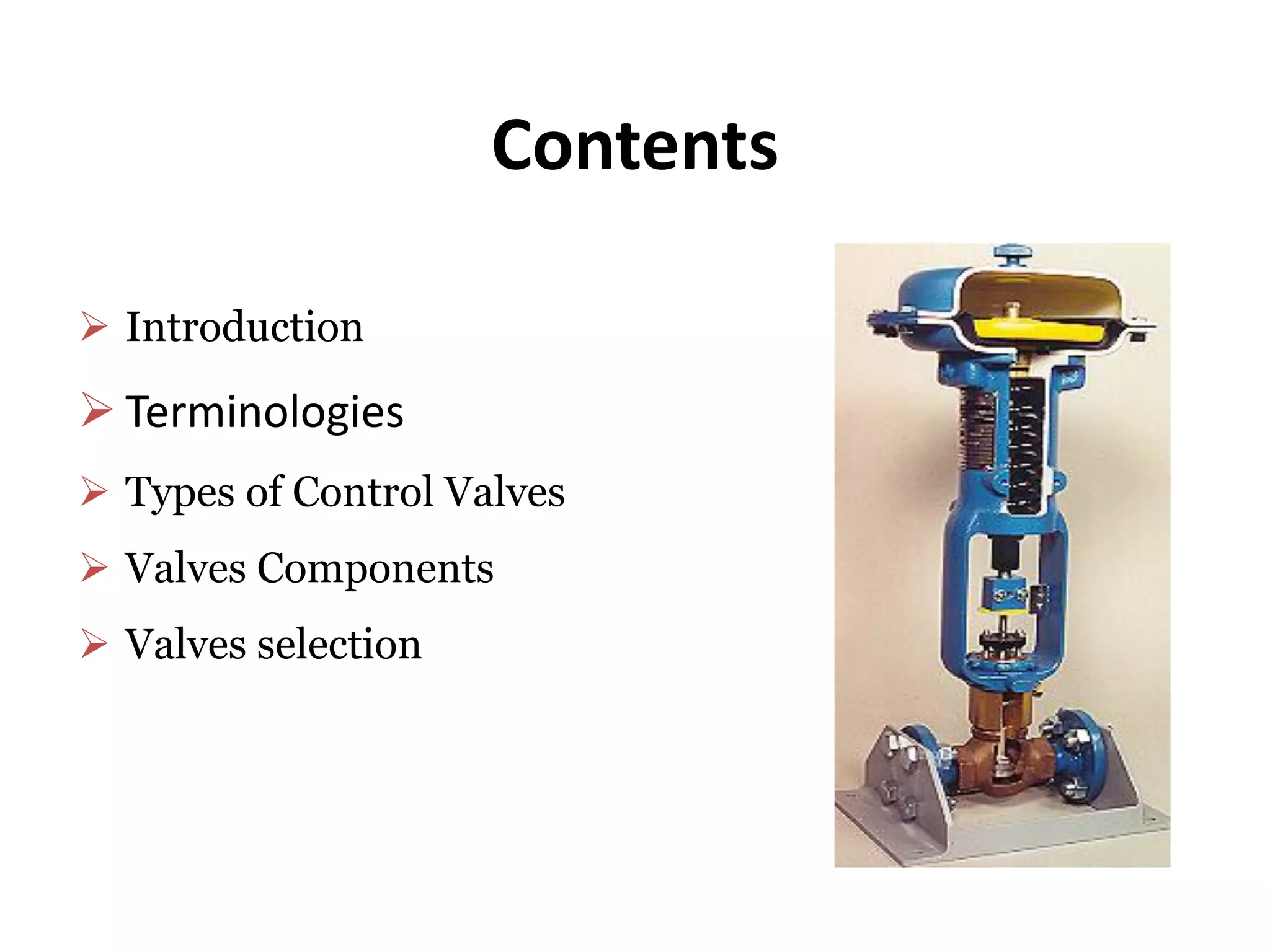 Contents

➢ Introduction

➢ Terminologies

➢ Types of Control Valves

➢ Valves Components

➢ Valves selection